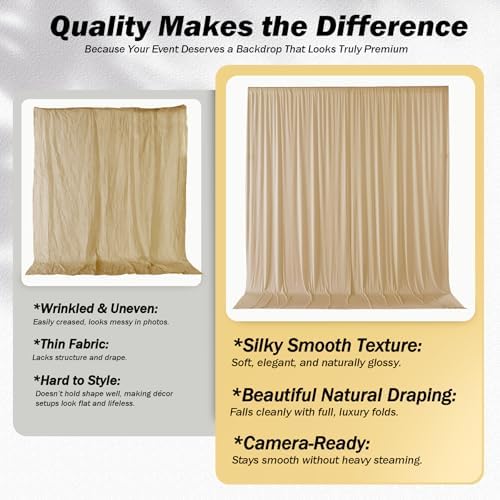 Quality Makes the Difference

Because Your Event Deserves a Backdrop That Looks Truly Premium

*Wrinkled & Uneven:

Easily creased, looks messy in photos.

*Thin Fabric:

Lacks structure and drape.

*Hard to Style:

Doesn't hold shape well, making décor setups look flat and lifeless.

*Silky Smooth Texture:

Soft, elegant, and naturally glossy.

*Beautiful Natural Draping:

Falls cleanly with full, luxury folds.

*Camera-Ready:

Stays smooth without heavy steaming.